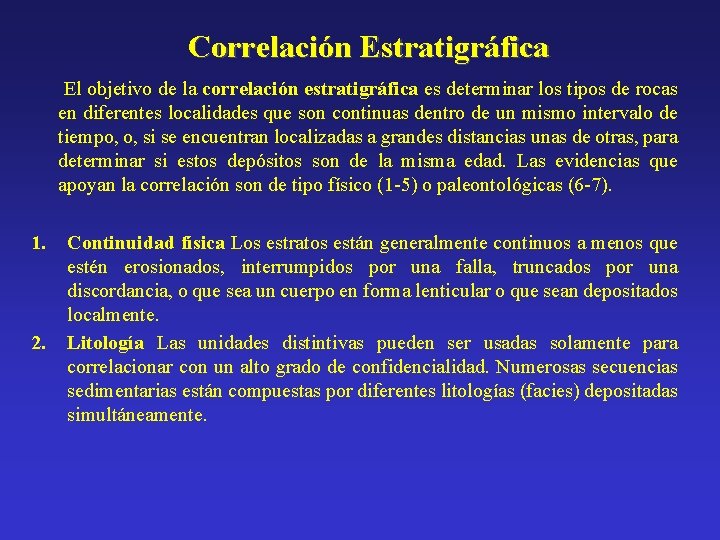 Correlación Estratigráfica

El objetivo de la correlación estratigráfica es determinar los tipos de rocas en diferentes localidades que son continuas dentro de un mismo intervalo de tiempo, o, si se encuentran localizadas a grandes distancias unas de otras, para determinar si estos depósitos son de la misma edad. Las evidencias que apoyan la correlación son de tipo físico (1-5) o paleontológicas (6-7).

1. Continuidad física Los estratos están generalmente continuos a menos que estén erosionados, interrumpidos por una falla, truncados por una discordancia, o que sea un cuerpo en forma lenticular o que sean depositados localmente.

2. Litología Las unidades distintivas pueden ser usadas solamente para correlacionar con un alto grado de confidencialidad. Numerosas secuencias sedimentarias están compuestas por diferentes litologías (facies) depositadas simultáneamente.